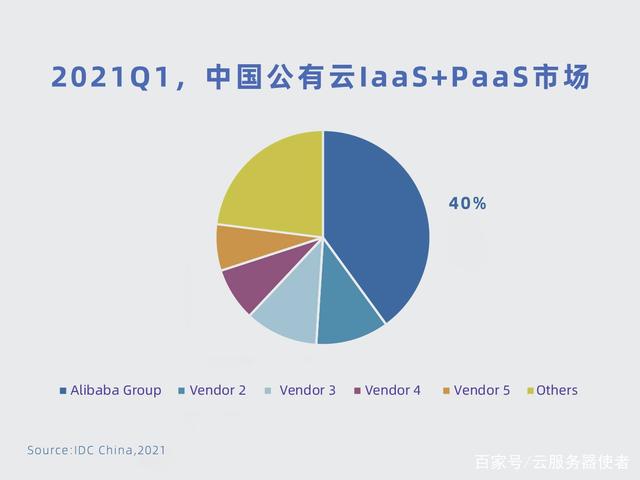 2021Q1，中国公有云IaaS+PaaS市场

40%

Alibaba Group  Vendor 2  Vendor 3  Vendor 4  Vendor 5  Others

Source:IDC China,2021

百家号/云服务器使者